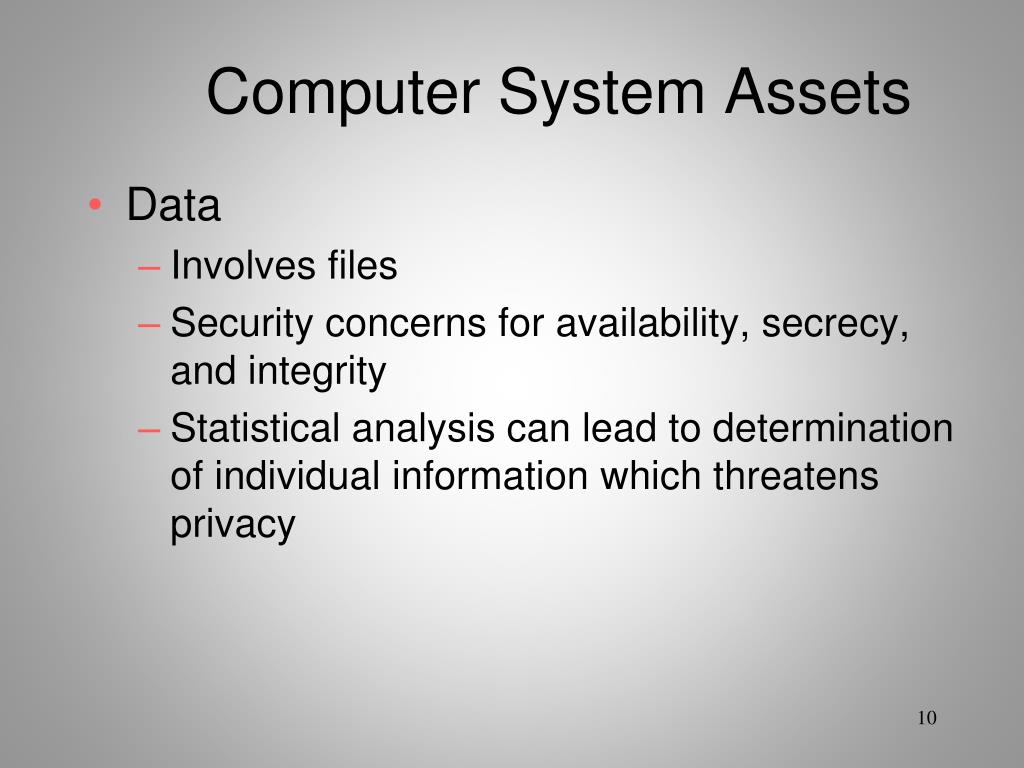 Computer System Assets

• Data
– Involves files
– Security concerns for availability, secrecy, and integrity
– Statistical analysis can lead to determination of individual information which threatens privacy

10